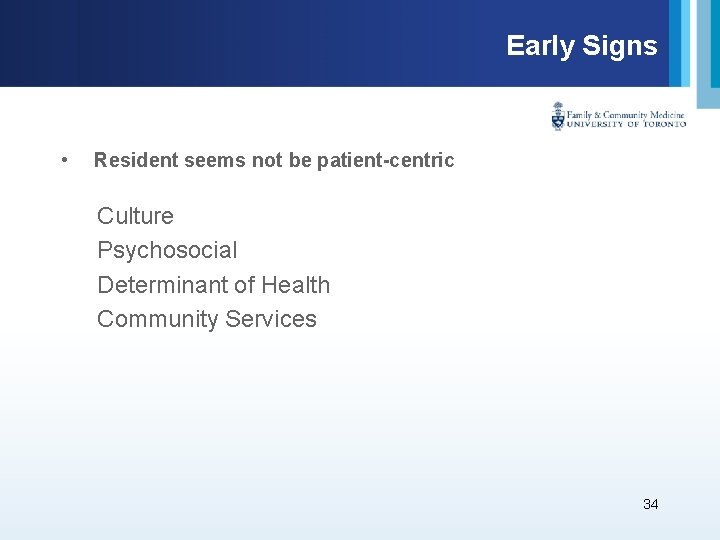 Early Signs

Family & Community Medicine
UNIVERSITY OF TORONTO

• Resident seems not be patient-centric

Culture
Psychosocial
Determinant of Health
Community Services

34